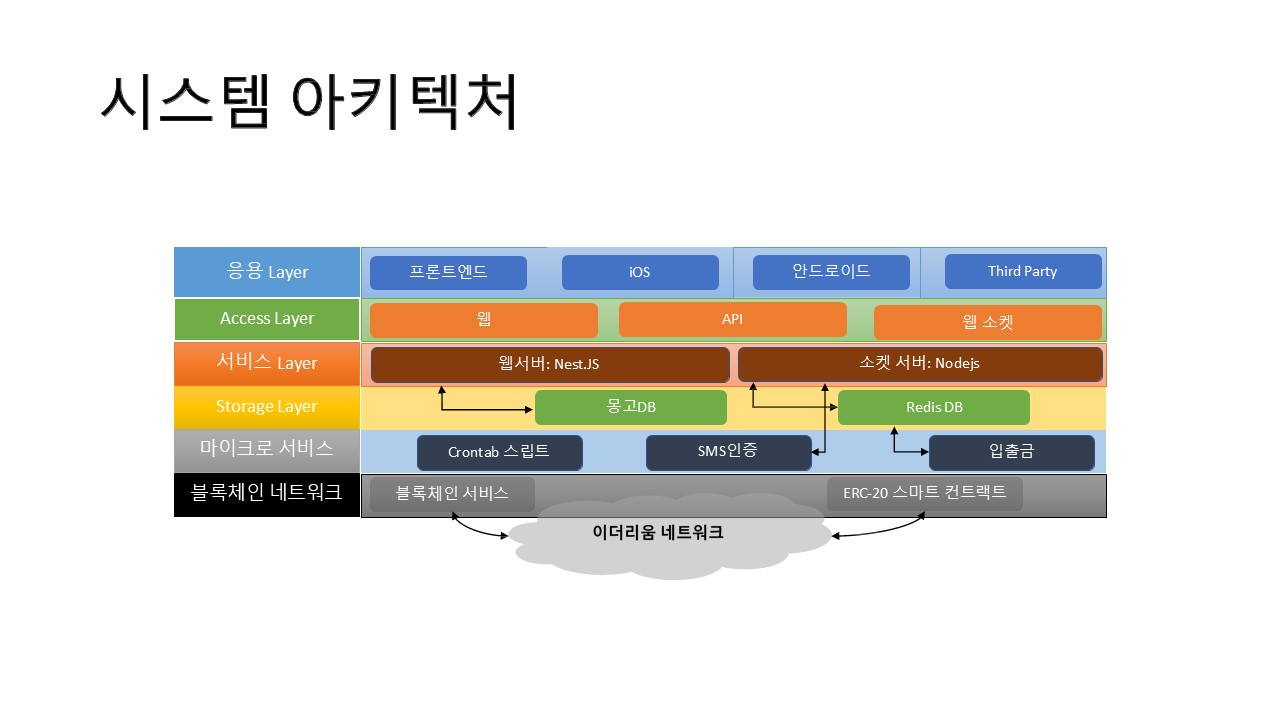 시스템 아키텍처

응용 Layer
프론트엔드
iOS
안드로이드
Third Party

Access Layer
웹
API
웹 소켓

서비스 Layer
웹서버: Nest.JS
소켓 서버: Nodejs

Storage Layer
몽고DB
Redis DB

마이크로 서비스
Crontab 스립트
SMS인증
입출금

블록체인 네트워크
블록체인 서비스
ERC-20 스마트 컨트랙트

이더리움 네트워크